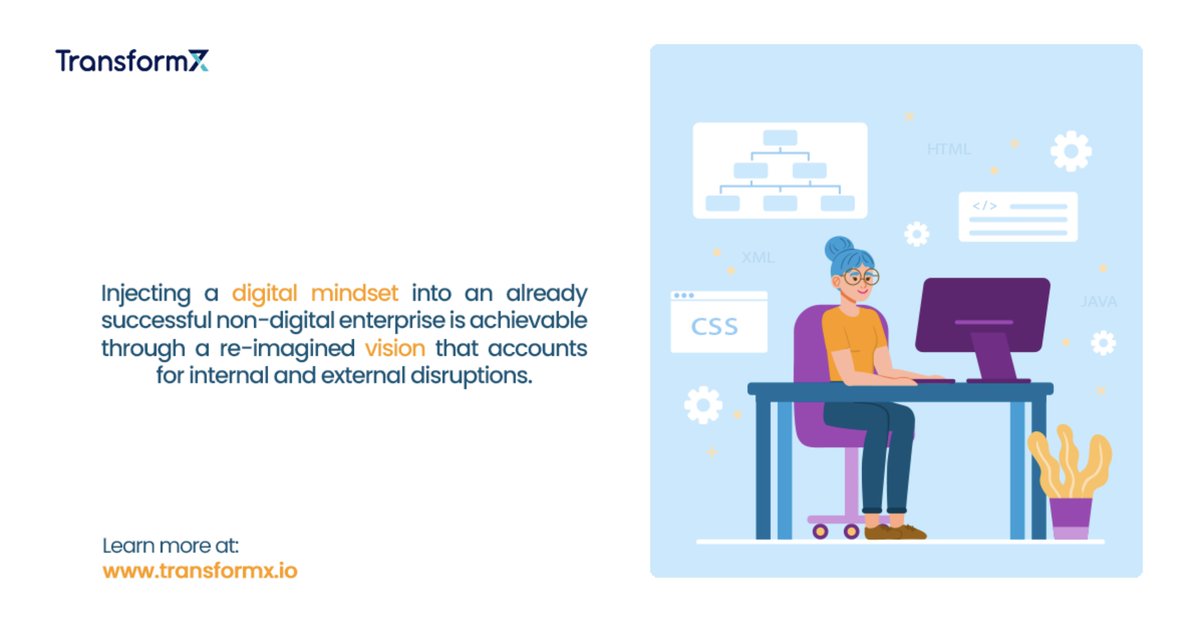 TransformX

Injecting a digital mindset into an already successful non-digital enterprise is achievable through a re-imagined vision that accounts for internal and external disruptions.

Learn more at:
www.transformx.io

HTML
</>
XML
CSS
JAVA